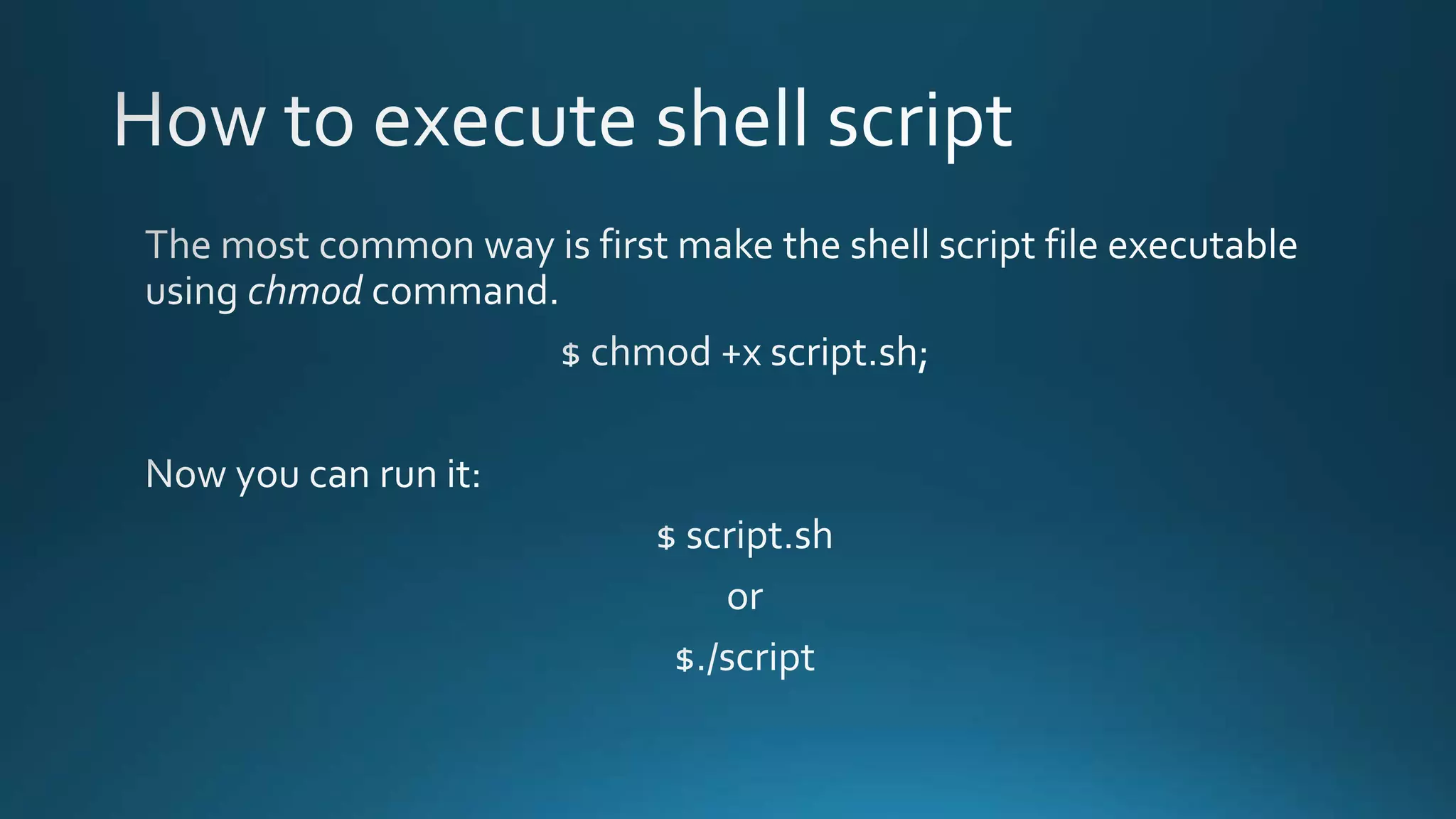 How to execute shell script

The most common way is first make the shell script file executable using chmod command.

\$ chmod +x script.sh;

Now you can run it:

\$ script.sh

or

\$./script